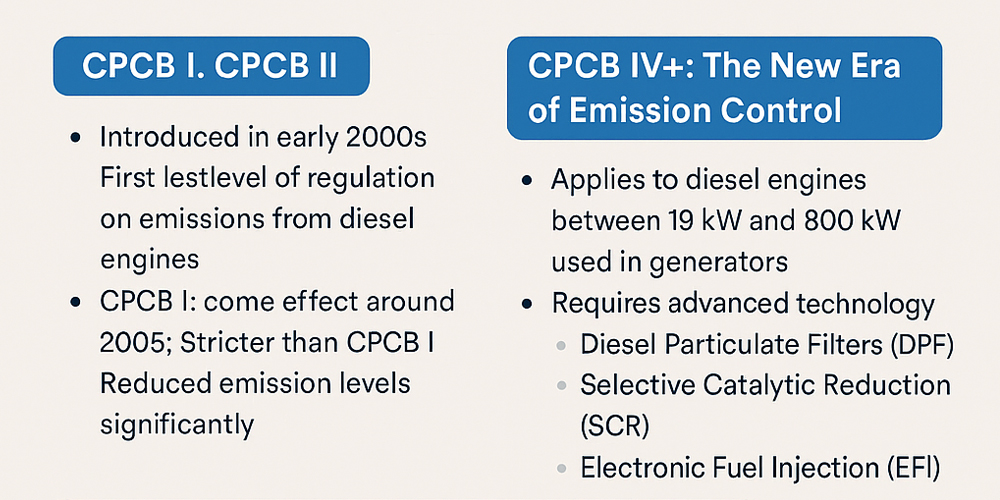 CPCB I. CPCB II

• Introduced in early 2000s First lestlevel of regulation on emissions from diesel engines
• CPCB I: come effect around 2005; Stricter than CPCB I Reduced emission levels significantly

CPCB IV+: The New Era of Emission Control

• Applies to diesel engines between 19 kW and 800 kW used in generators
• Requires advanced technology
• Diesel Particulate Filters (DPF)
• Selective Catalytic Reduction (SCR)
• Electronic Fuel Injection (EFI)